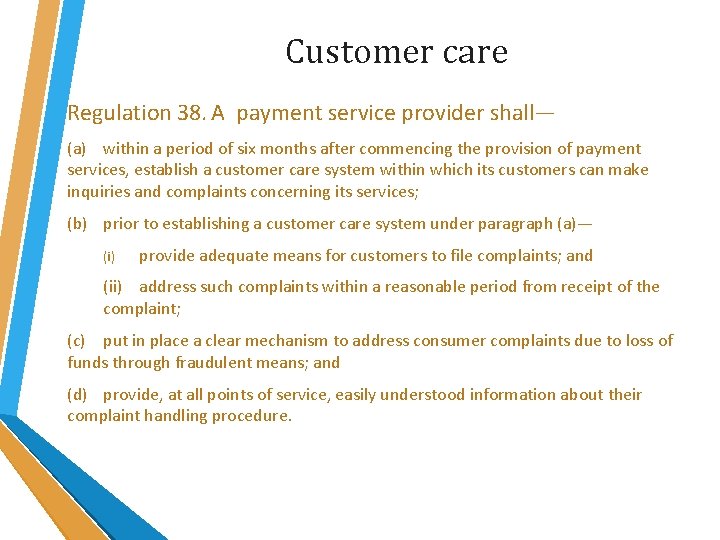 Customer care

Regulation 38. A payment service provider shall—

(a) within a period of six months after commencing the provision of payment services, establish a customer care system within which its customers can make inquiries and complaints concerning its services;

(b) prior to establishing a customer care system under paragraph (a)—

(i) provide adequate means for customers to file complaints; and

(ii) address such complaints within a reasonable period from receipt of the complaint;

(c) put in place a clear mechanism to address consumer complaints due to loss of funds through fraudulent means; and

(d) provide, at all points of service, easily understood information about their complaint handling procedure.